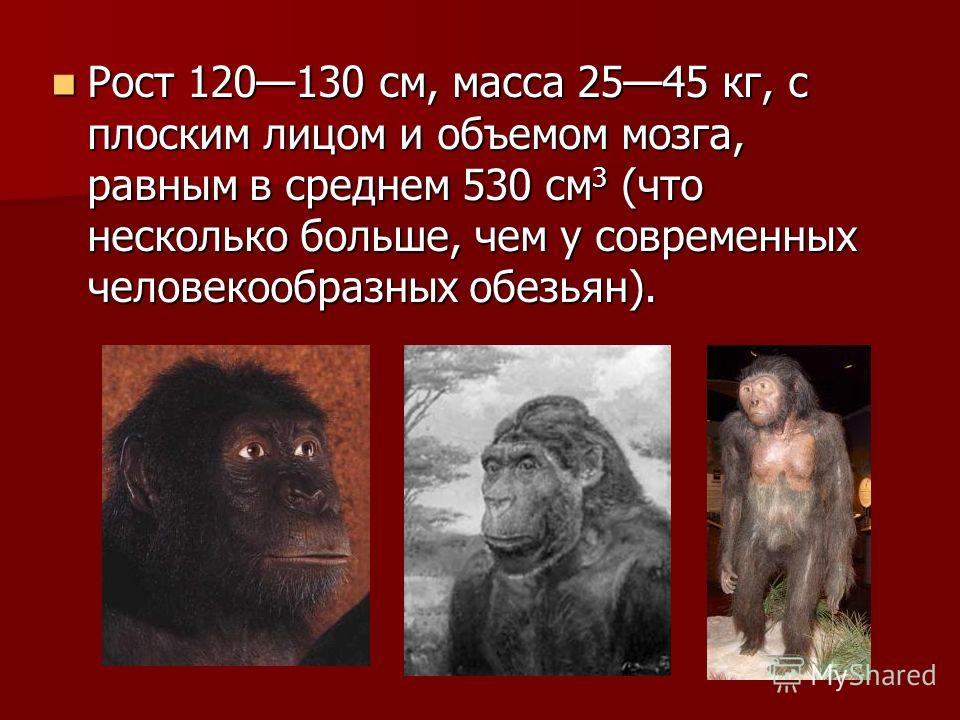 Рост 120—130 см, масса 25—45 кг, с плоским лицом и объемом мозга, равным в среднем 530 см$^3$ (что несколько больше, чем у современных человекообразных обезьян).

MyShared